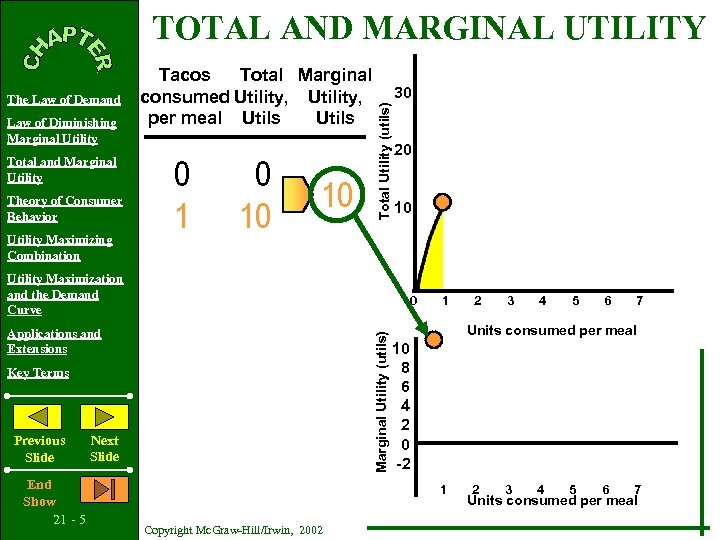 CHAPTER

The Law of Demand

Law of Diminishing Marginal Utility

Total and Marginal Utility

Theory of Consumer Behavior

Utility Maximizing Combination

Utility Maximization and the Demand Curve

Applications and Extensions

Key Terms

Previous Slide

Next Slide

End Show

21 - 5

TOTAL AND MARGINAL UTILITY

| Tacos consumed per meal | Total Utility, Utils | Marginal Utility, Utils |
|---|---|---|
| 0 | 0 | |
| 1 | 10 | 10 |

Total Utility (utils)

30

20

10

0 1 2 3 4 5 6 7

Units consumed per meal

Marginal Utility (utils)

10
8
6
4
2
0
-2

1 2 3 4 5 6 7

Units consumed per meal

Copyright McGraw-Hill/Irwin, 2002